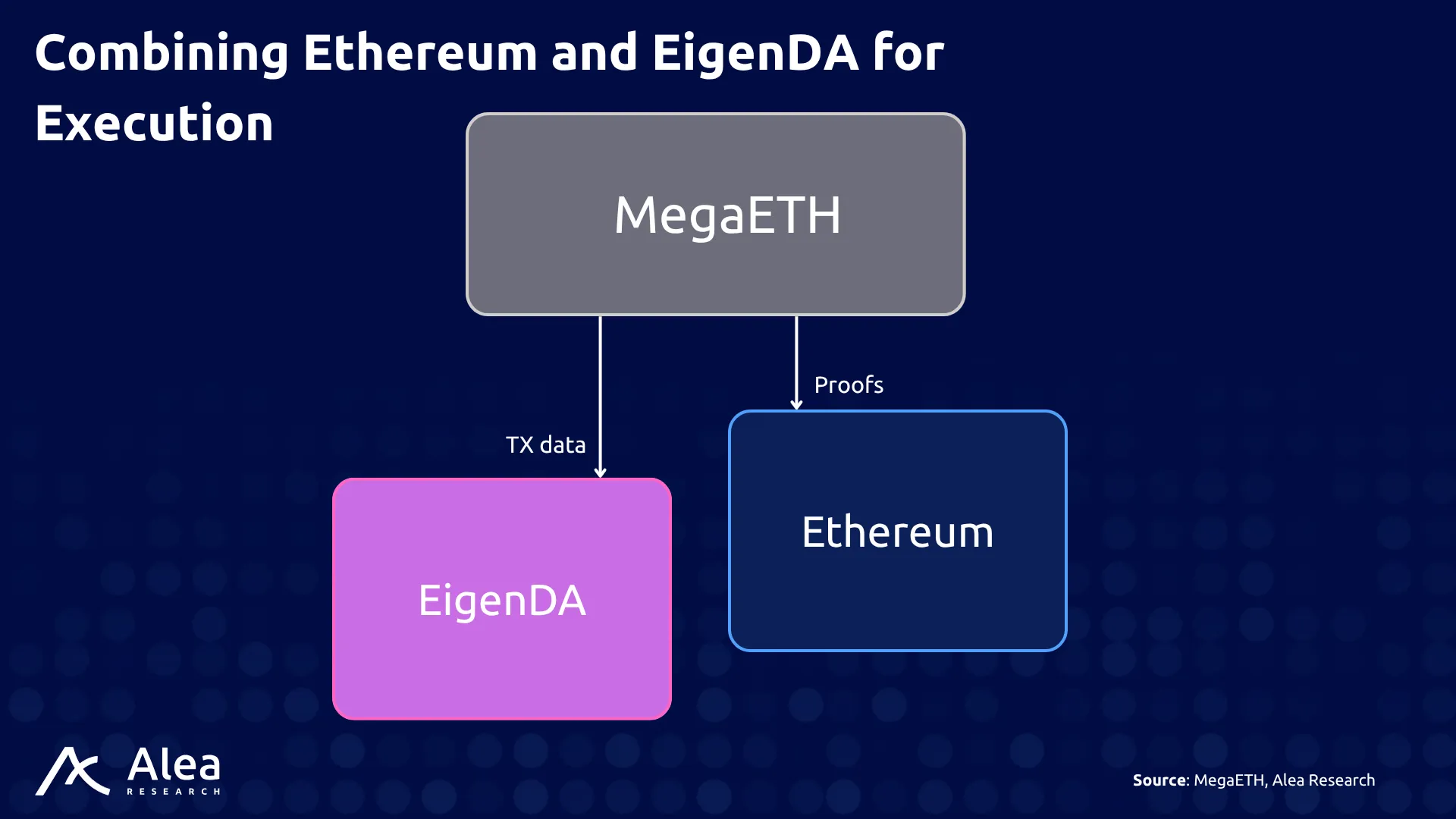 Combining Ethereum and EigenDA for Execution

MegaETH

Proofs

TX data

Ethereum

EigenDA

Alea
RESEARCH

Source: MegaETH, Alea Research